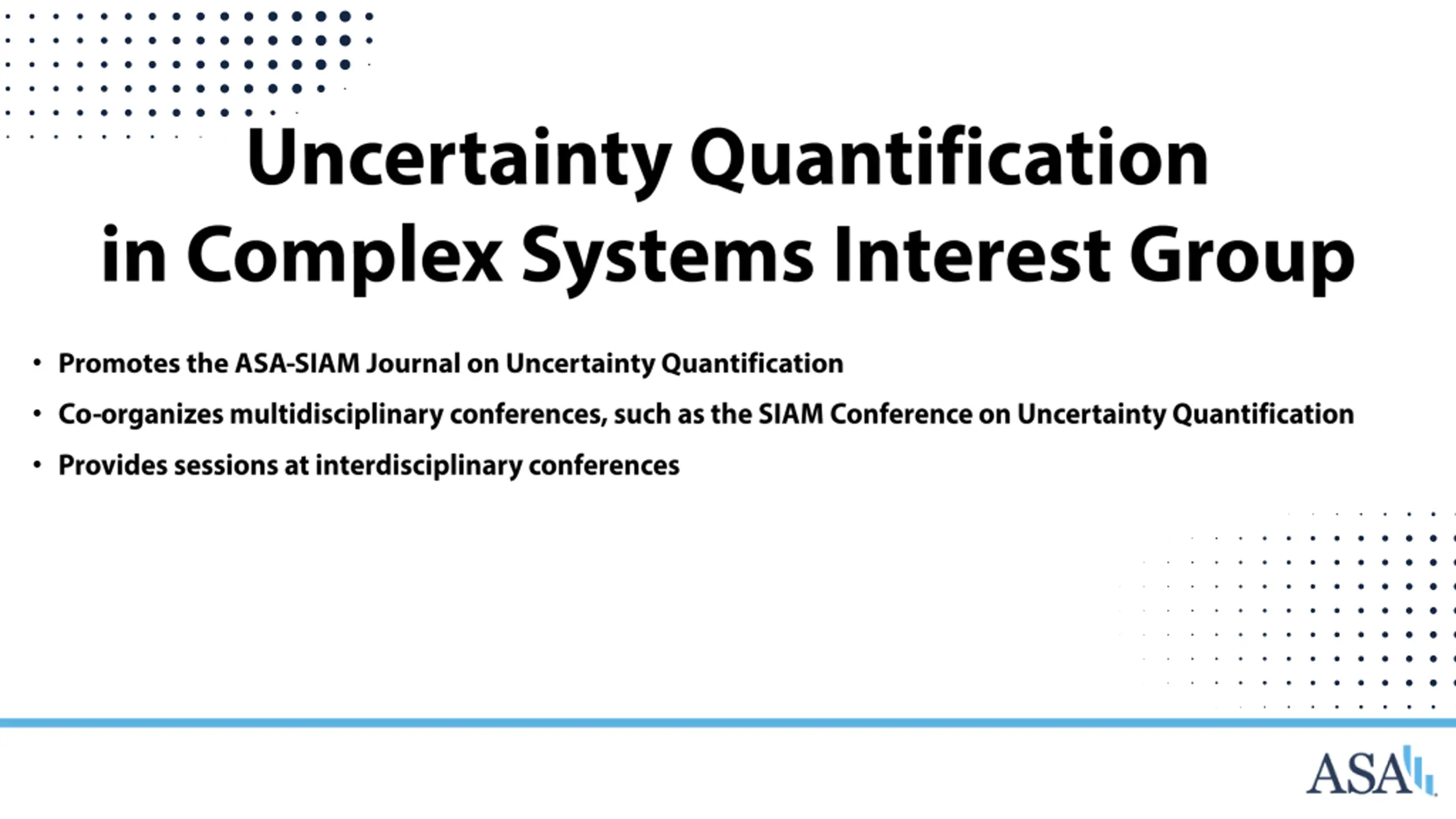 Uncertainty Quantification in Complex Systems Interest Group

• Promotes the ASA-SIAM Journal on Uncertainty Quantification

• Co-organizes multidisciplinary conferences, such as the SIAM Conference on Uncertainty Quantification

• Provides sessions at interdisciplinary conferences

ASA